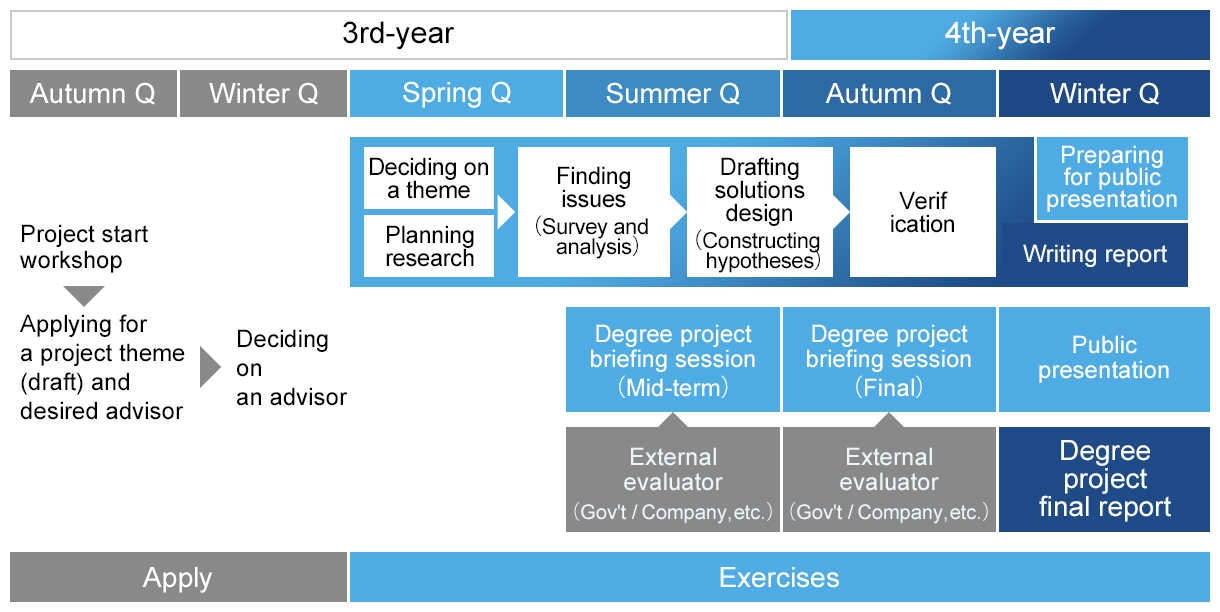 3rd-year

4th-year

Autumn Q

Winter Q

Spring Q

Summer Q

Autumn Q

Winter Q

Deciding on a theme

Planning research

Finding issues (Survey and analysis)

Drafting solutions design (Constructing hypotheses)

Verif ication

Preparing for public presentation

Writing report

Project start workshop

Applying for a project theme (draft) and desired advisor

Deciding on an advisor

Degree project briefing session (Mid-term)

Degree project briefing session (Final)

Public presentation

External evaluator (Gov't / Company, etc.)

External evaluator (Gov't / Company, etc.)

Degree project final report

Apply

Exercises